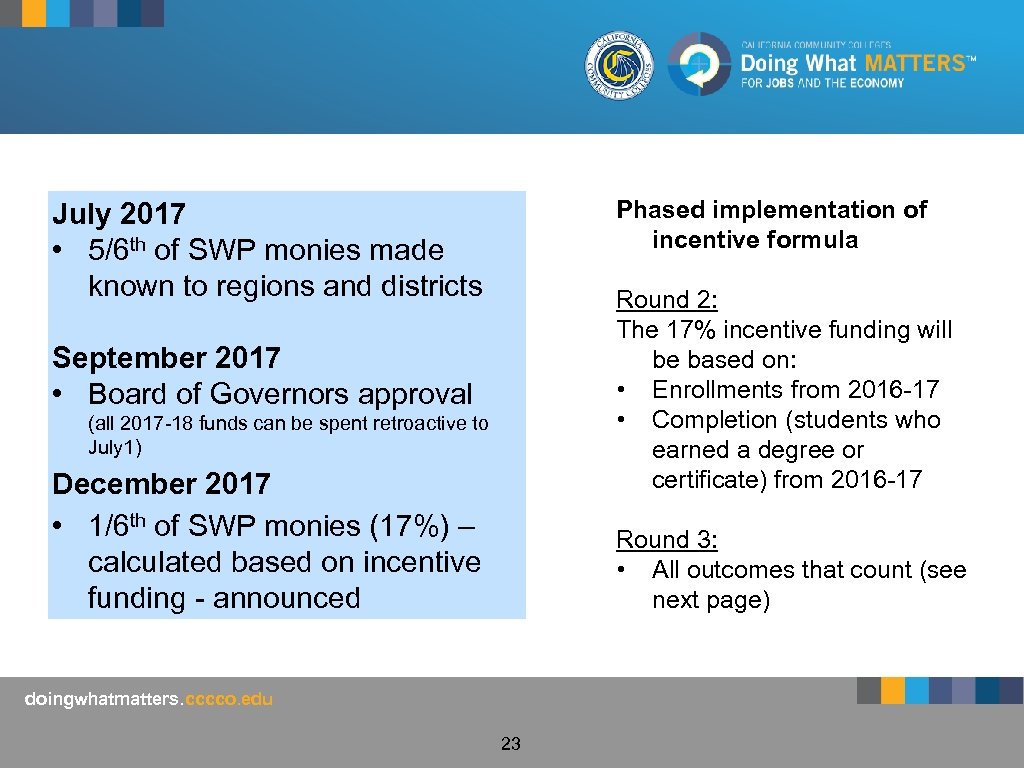 CALIFORNIA COMMUNITY COLLEGES
Doing What MATTERS™
FOR JOBS AND THE ECONOMY

July 2017
• 5/6th of SWP monies made known to regions and districts

September 2017
• Board of Governors approval
(all 2017-18 funds can be spent retroactive to July1)

December 2017
• 1/6th of SWP monies (17%) – calculated based on incentive funding - announced

Phased implementation of incentive formula

Round 2:
The 17% incentive funding will be based on:
• Enrollments from 2016-17
• Completion (students who earned a degree or certificate) from 2016-17

Round 3:
• All outcomes that count (see next page)

doingwhatmatters.cccco.edu

23